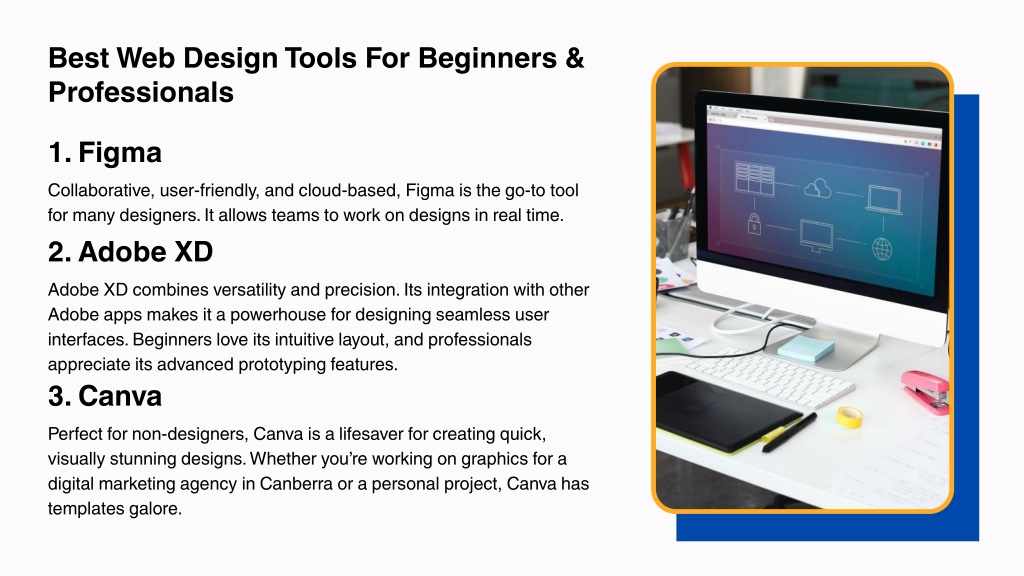 Best Web Design Tools For Beginners & Professionals

1. Figma

Collaborative, user-friendly, and cloud-based, Figma is the go-to tool for many designers. It allows teams to work on designs in real time.

2. Adobe XD

Adobe XD combines versatility and precision. Its integration with other Adobe apps makes it a powerhouse for designing seamless user interfaces. Beginners love its intuitive layout, and professionals appreciate its advanced prototyping features.

3. Canva

Perfect for non-designers, Canva is a lifesaver for creating quick, visually stunning designs. Whether you're working on graphics for a digital marketing agency in Canberra or a personal project, Canva has templates galore.